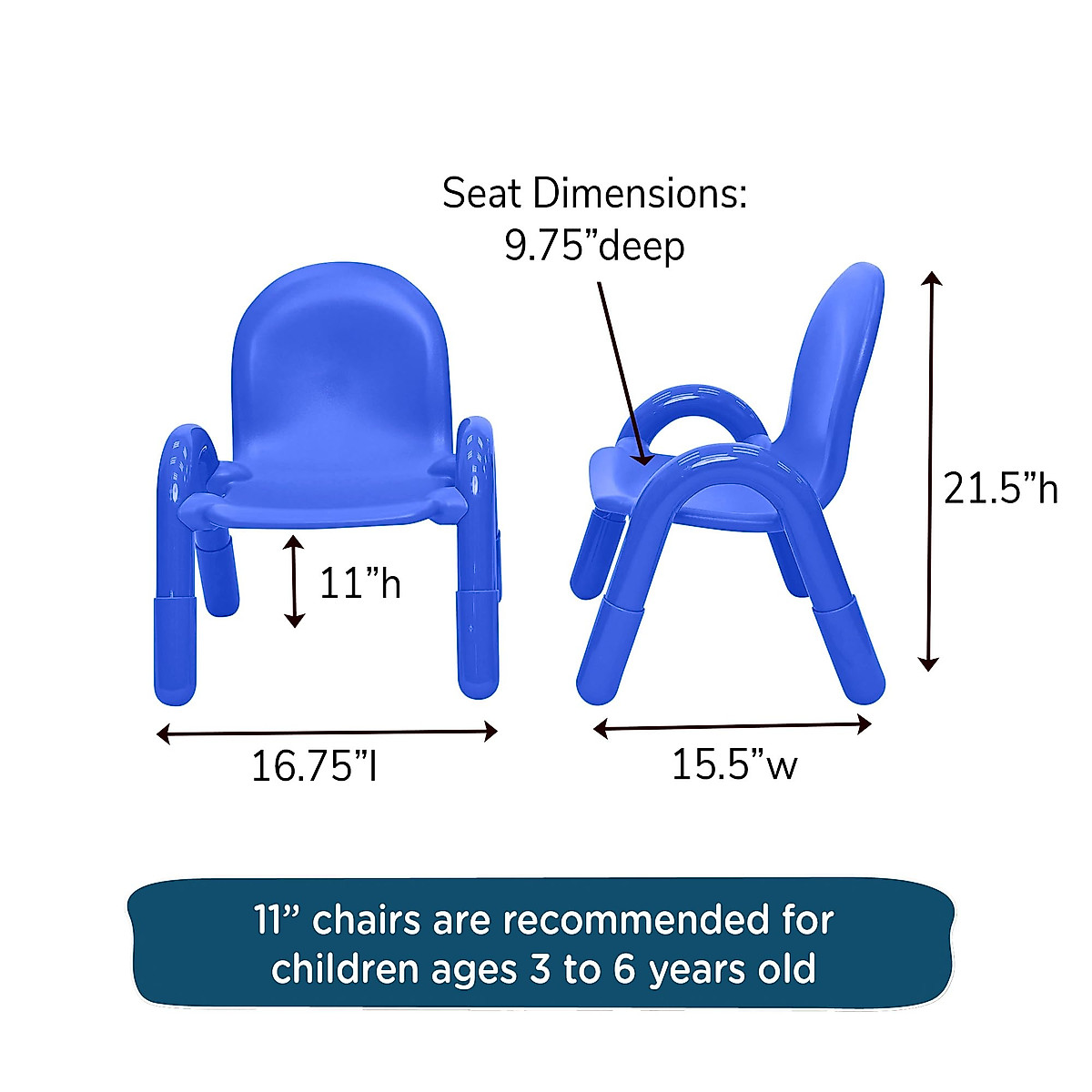 Seat Dimensions:
9.75”deep

11”h

21.5”h

16.75”l

15.5”w

11” chairs are recommended for children ages 3 to 6 years old